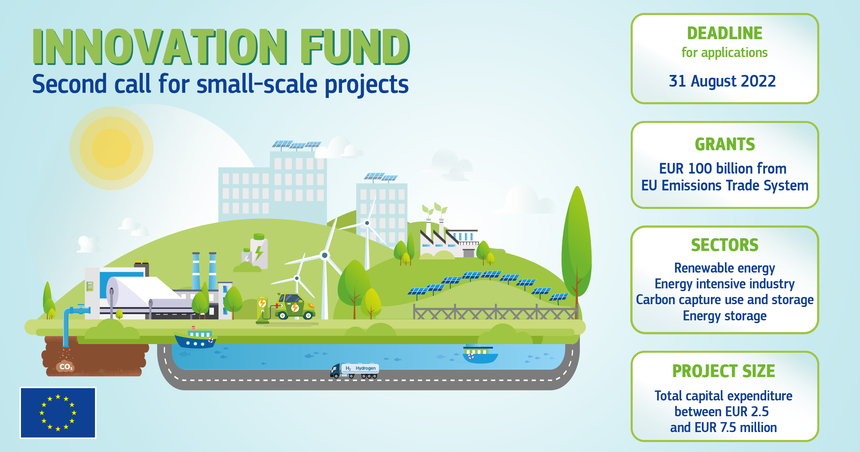 INNOVATION FUND
Second call for small-scale projects

$CO_2$

$H_2$ Hydrogen

DEADLINE
for applications
31 August 2022

GRANTS
EUR 100 billion from
EU Emissions Trade System

SECTORS
Renewable energy
Energy intensive industry
Carbon capture use and storage
Energy storage

PROJECT SIZE
Total capital expenditure
between EUR 2.5
and EUR 7.5 million